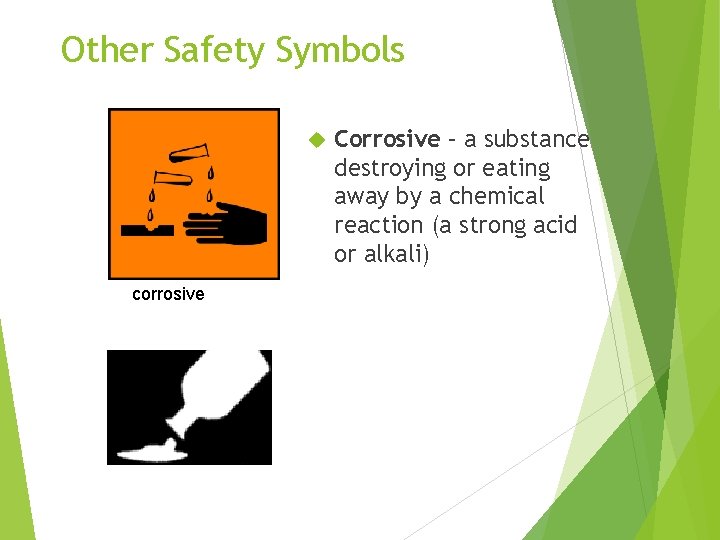 Other Safety Symbols

corrosive

Corrosive – a substance destroying or eating away by a chemical reaction (a strong acid or alkali)